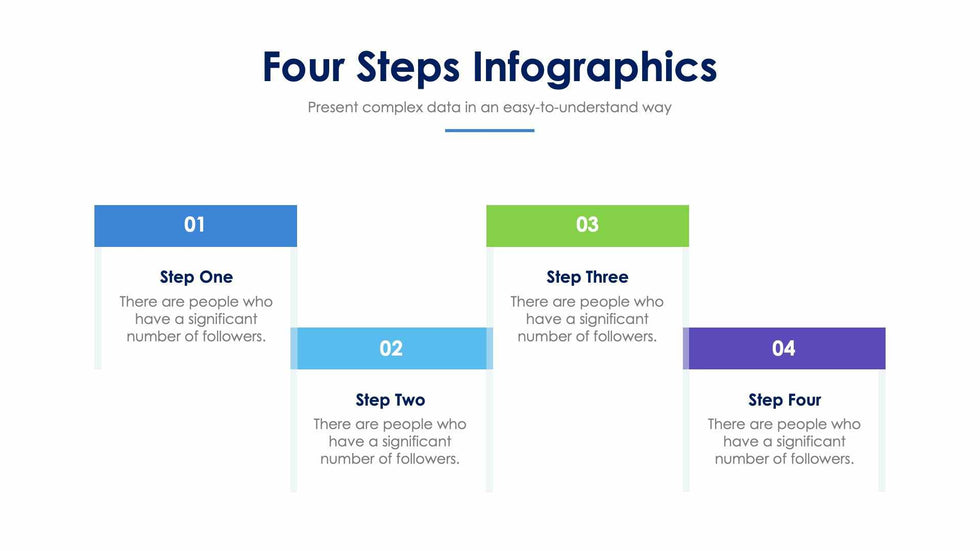 Four Steps Infographics

Present complex data in an easy-to-understand way

01

Step One

There are people who have a significant number of followers.

02

Step Two

There are people who have a significant number of followers.

03

Step Three

There are people who have a significant number of followers.

04

Step Four

There are people who have a significant number of followers.